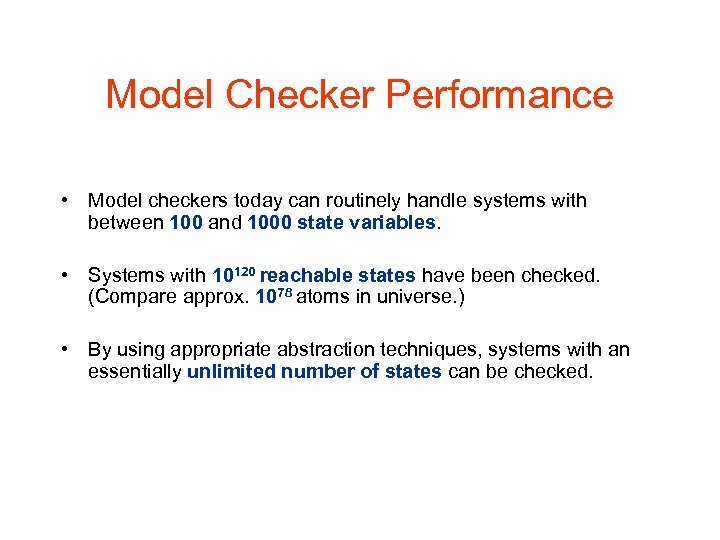 Model Checker Performance

• Model checkers today can routinely handle systems with between 100 and 1000 state variables.

• Systems with $10^{120}$ reachable states have been checked. (Compare approx. $10^{78}$ atoms in universe.)

• By using appropriate abstraction techniques, systems with an essentially unlimited number of states can be checked.